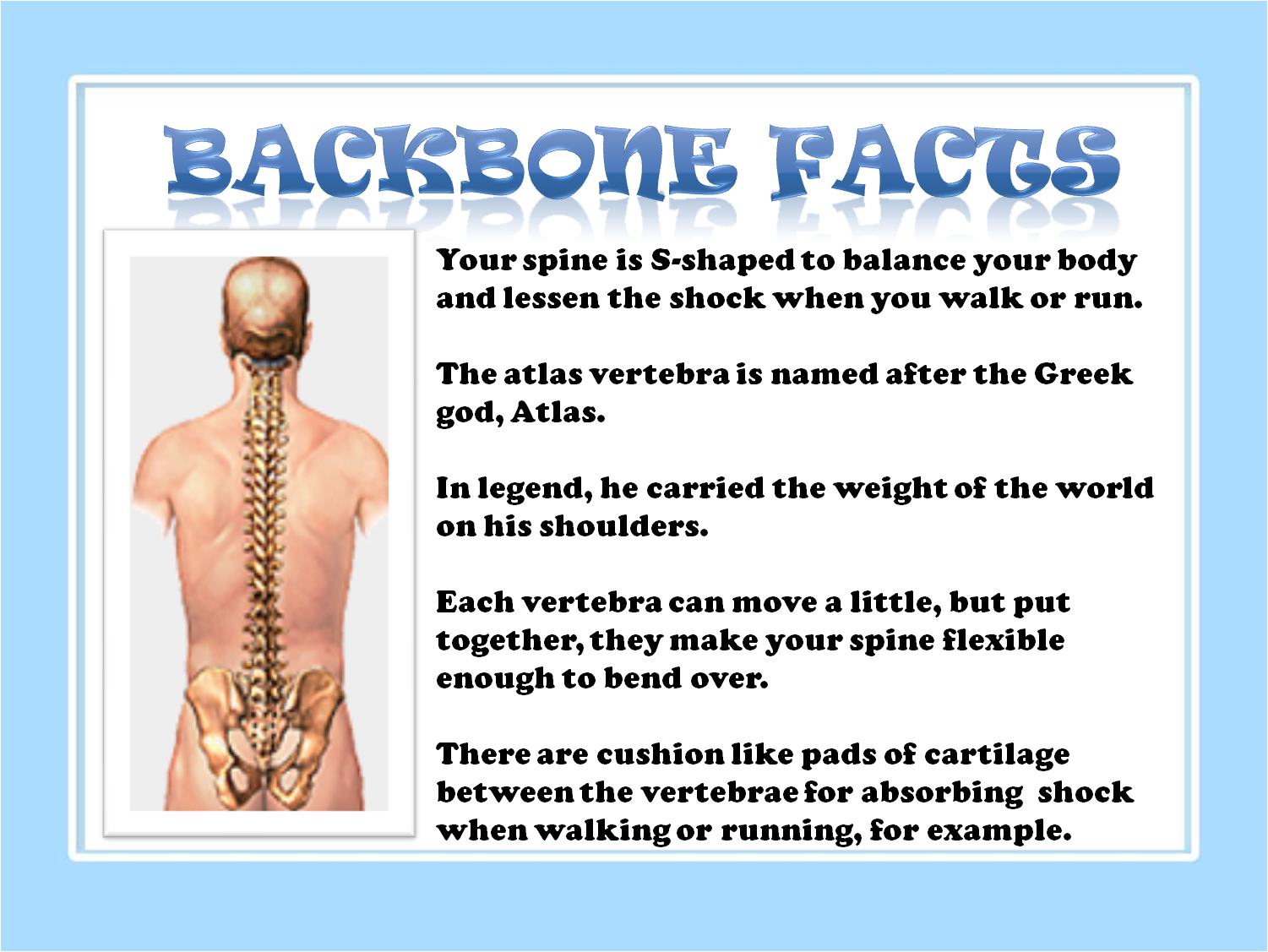 BACKBONE FACTS

Your spine is S-shaped to balance your body and lessen the shock when you walk or run.

The atlas vertebra is named after the Greek god, Atlas.

In legend, he carried the weight of the world on his shoulders.

Each vertebra can move a little, but put together, they make your spine flexible enough to bend over.

There are cushion like pads of cartilage between the vertebrae for absorbing shock when walking or running, for example.